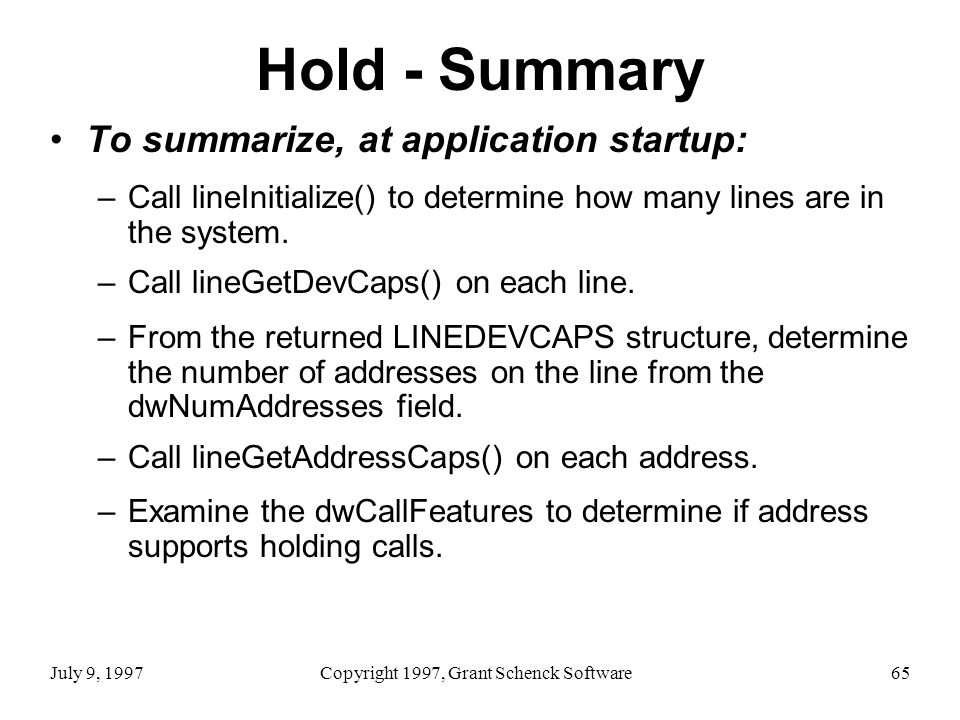 Hold - Summary

• To summarize, at application startup:

– Call lineInitialize() to determine how many lines are in the system.

– Call lineGetDevCaps() on each line.

– From the returned LINEDEVCAPS structure, determine the number of addresses on the line from the dwNumAddresses field.

– Call lineGetAddressCaps() on each address.

– Examine the dwCallFeatures to determine if address supports holding calls.

July 9, 1997

Copyright 1997, Grant Schenck Software

65